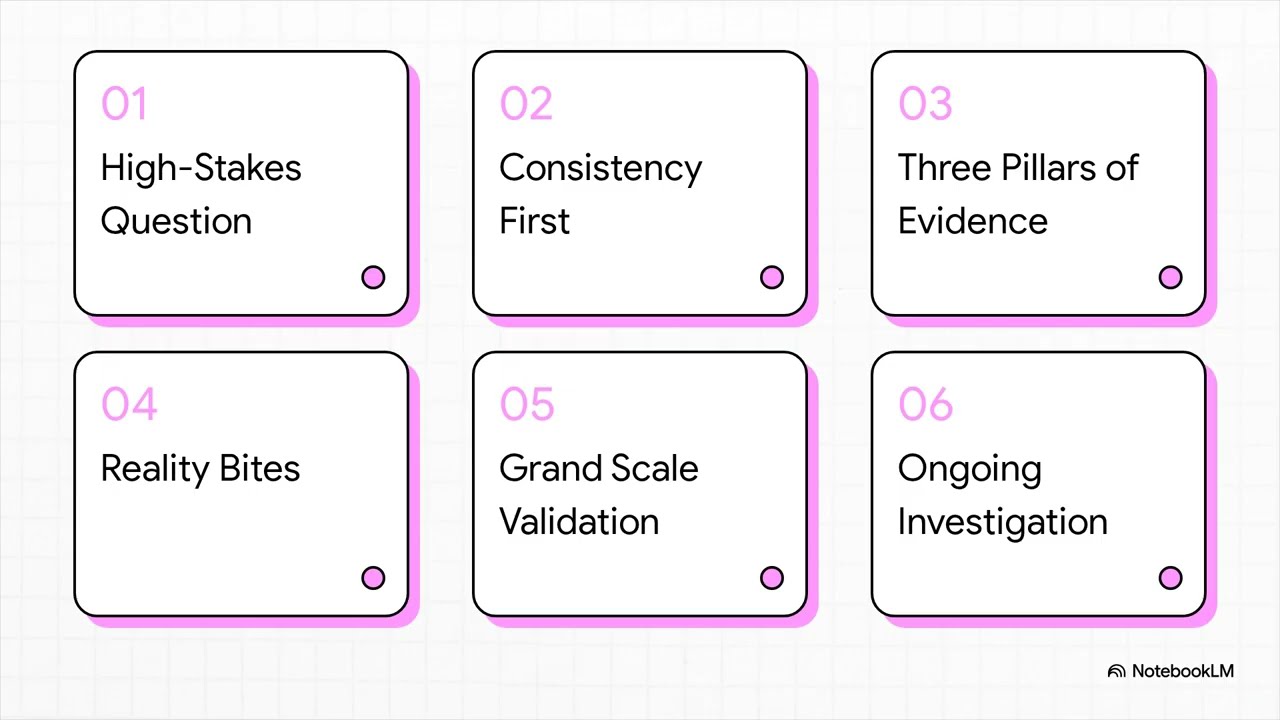 01
High-Stakes Question

02
Consistency First

03
Three Pillars of Evidence

04
Reality Bites

05
Grand Scale Validation

06
Ongoing Investigation

NotebookLM